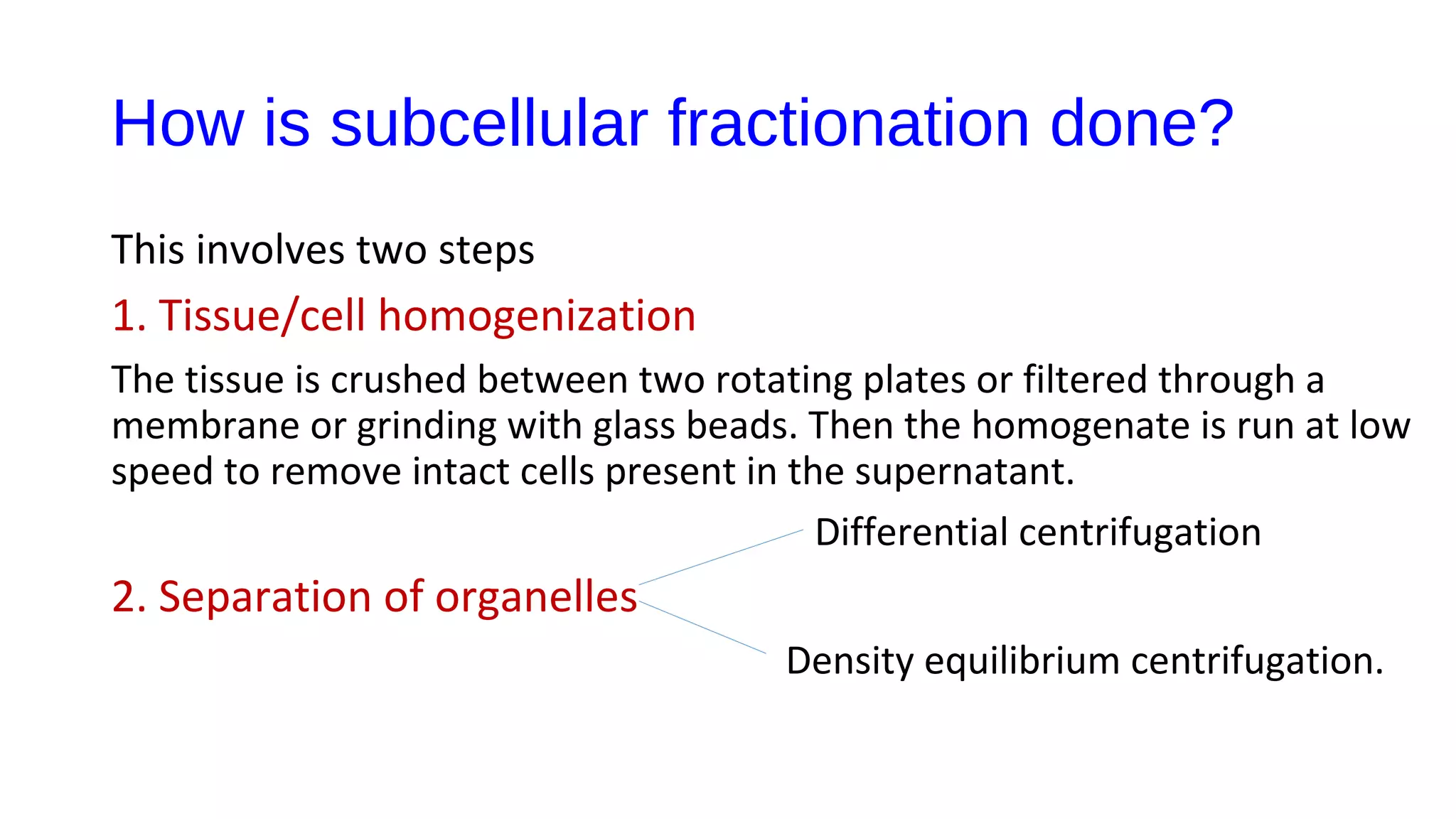 How is subcellular fractionation done?

This involves two steps

1. Tissue/cell homogenization

The tissue is crushed between two rotating plates or filtered through a membrane or grinding with glass beads. Then the homogenate is run at low speed to remove intact cells present in the supernatant.

Differential centrifugation

2. Separation of organelles

Density equilibrium centrifugation.